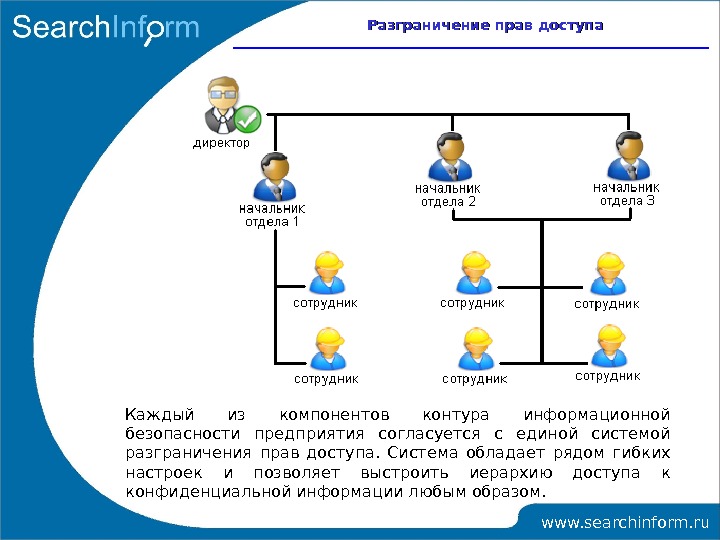 SearchInform

Разграничение прав доступа

директор

начальник отдела 1

начальник отдела 2

начальник отдела 3

сотрудник

сотрудник

сотрудник

сотрудник

сотрудник

сотрудник

Каждый из компонентов контура информационной безопасности предприятия согласуется с единой системой разграничения прав доступа. Система обладает рядом гибких настроек и позволяет выстроить иерархию доступа к конфиденциальной информации любым образом.

www.searchinform.ru